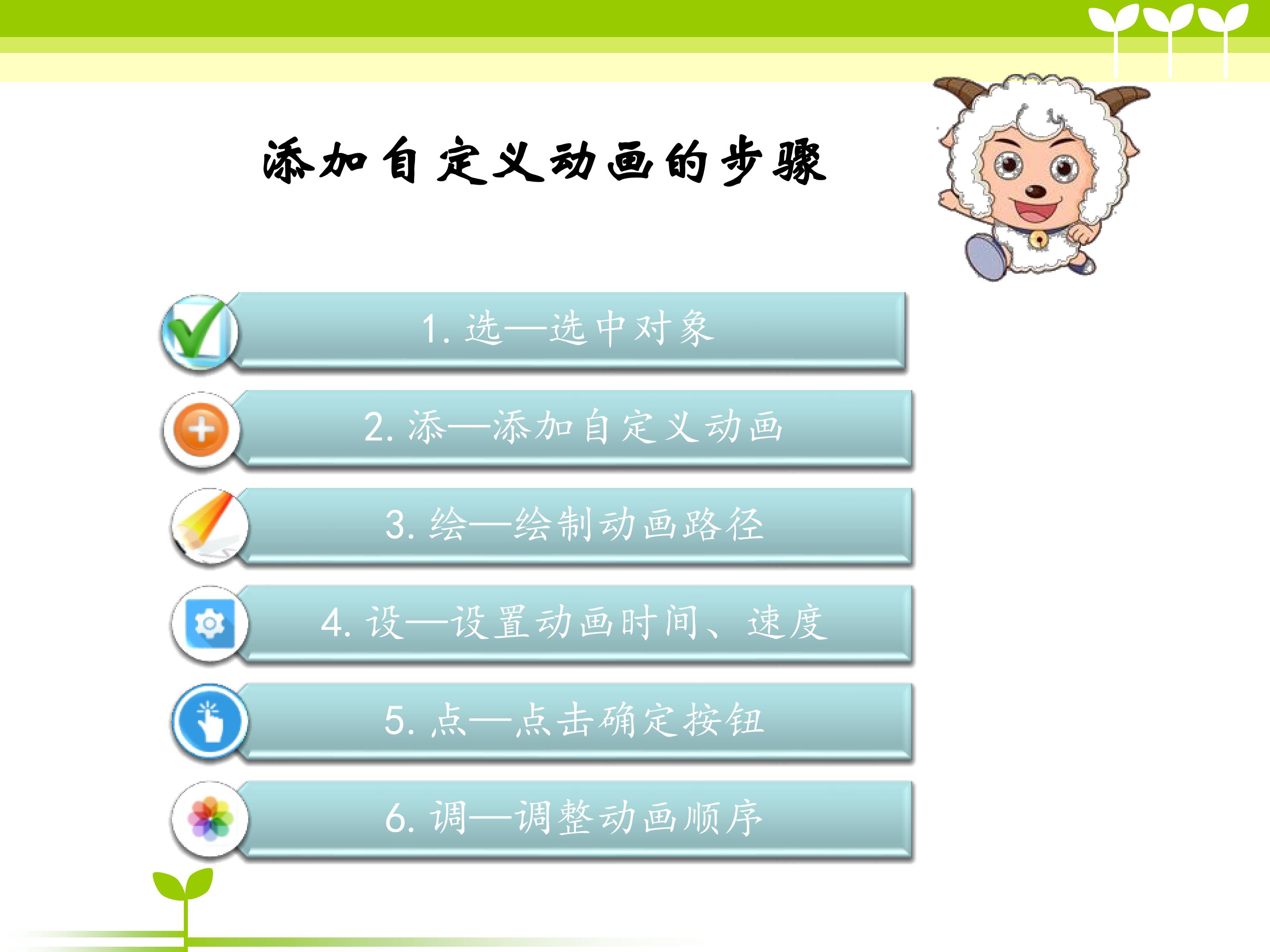 添加自定义动画的步骤

1.选—选中对象

2.添—添加自定义动画

3.绘—绘制动画路径

4.设—设置动画时间、速度

5.点—点击确定按钮

6.调—调整动画顺序